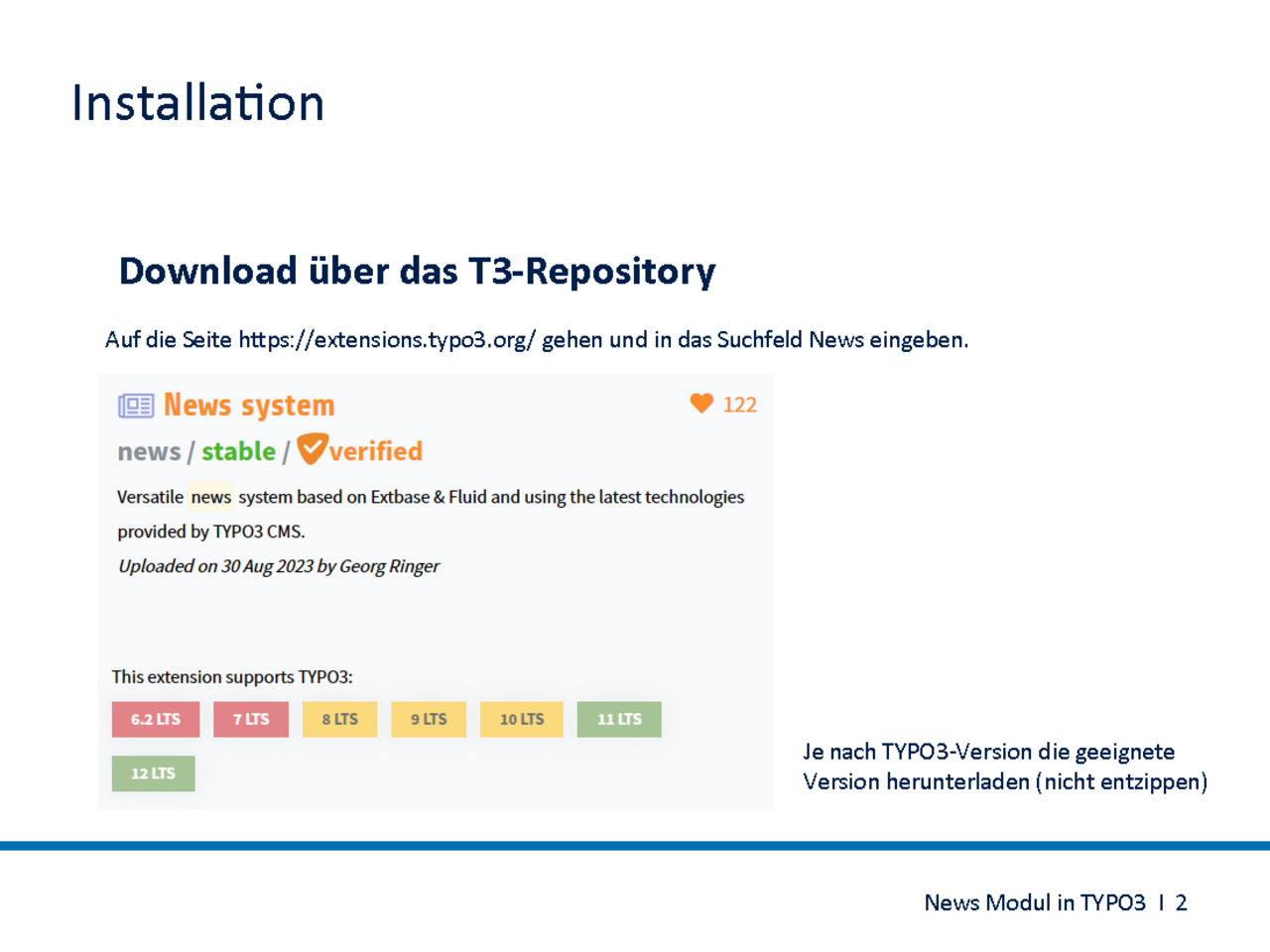 Installation

Download über das T3-Repository

Auf die Seite https://extensions.typo3.org/ gehen und in das Suchfeld News eingeben.

News system 122

news / stable / verified

Versatile news system based on Extbase & Fluid and using the latest technologies provided by TYPO3 CMS.

Uploaded on 30 Aug 2023 by Georg Ringer

This extension supports TYPO3:

6.2 LTS 7 LTS 8 LTS 9 LTS 10 LTS 11 LTS 12 LTS

Je nach TYPO3-Version die geeignete Version herunterladen (nicht entzippen)

News Modul in TYPO3 I 2